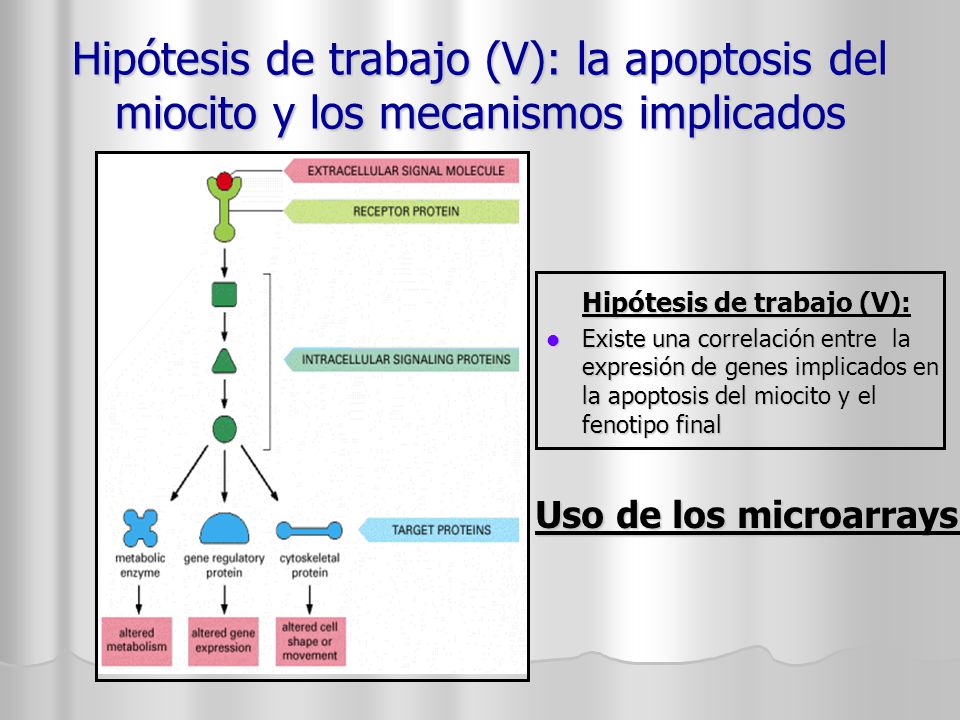 Hipótesis de trabajo (V): la apoptosis del miocito y los mecanismos implicados

EXTRACELLULAR SIGNAL MOLECULE

RECEPTOR PROTEIN

INTRACELLULAR SIGNALING PROTEINS

TARGET PROTEINS

metabolic enzyme

gene regulatory protein

cytoskeletal protein

altered metabolism

altered gene expression

altered cell shape or movement

Hipótesis de trabajo (V):

Existe una correlación entre la expresión de genes implicados en la apoptosis del miocito y el fenotipo final

Uso de los microarrays